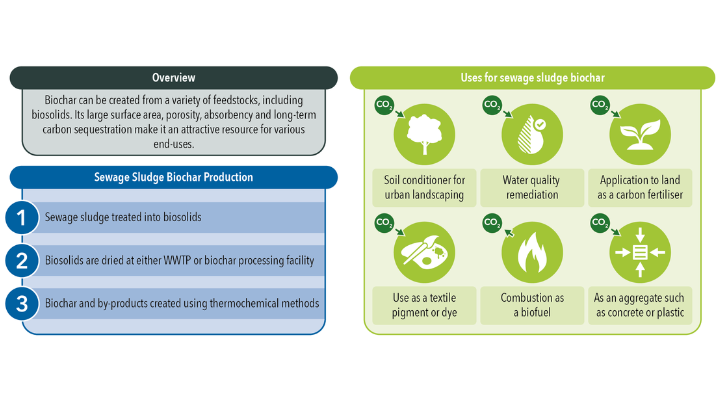 Overview

Biochar can be created from a variety of feedstocks, including biosolids. Its large surface area, porosity, absorbency and long-term carbon sequestration make it an attractive resource for various end-uses.

Sewage Sludge Biochar Production

1 Sewage sludge treated into biosolids

2 Biosolids are dried at either WWTP or biochar processing facility

3 Biochar and by-products created using thermochemical methods

Uses for sewage sludge biochar

$CO_2$

Soil conditioner for urban landscaping

$CO_2$

Water quality remediation

$CO_2$

Application to land as a carbon fertiliser

$CO_2$

Use as a textile pigment or dye

$CO_2$

Combustion as a biofuel

$CO_2$

As an aggregate such as concrete or plastic